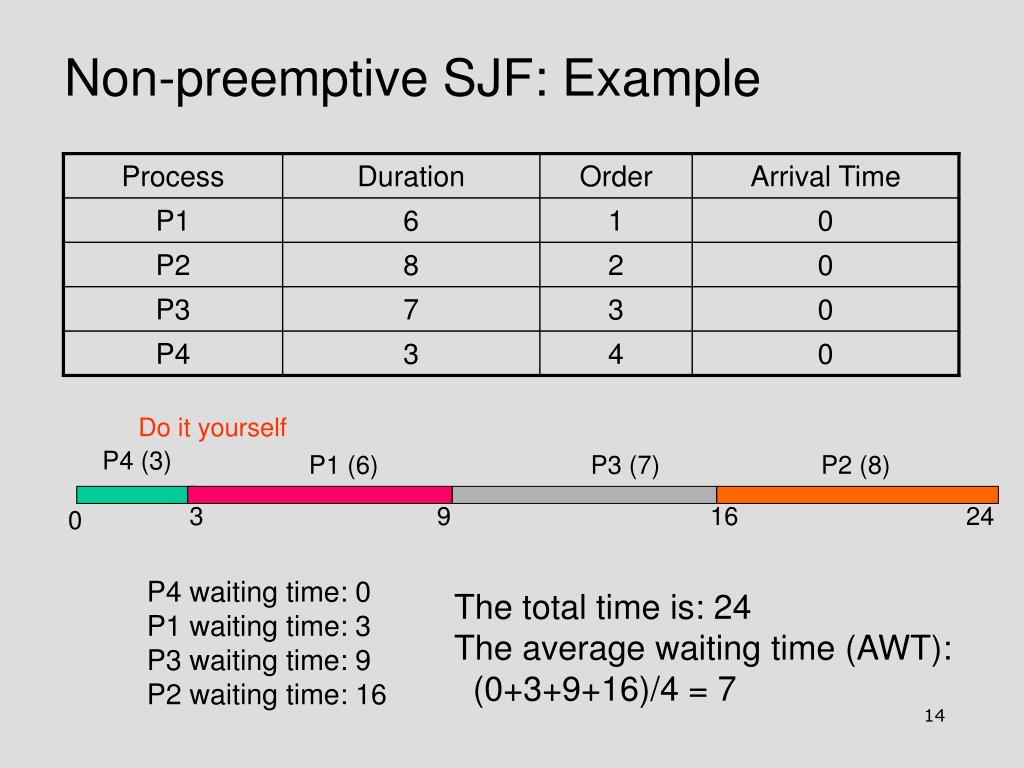 Non-preemptive SJF: Example

| Process | Duration | Order | Arrival Time |
|---|---|---|---|
| P1 | 6 | 1 | 0 |
| P2 | 8 | 2 | 0 |
| P3 | 7 | 3 | 0 |
| P4 | 3 | 4 | 0 |

Do it yourself

P4 (3) P1 (6) P3 (7) P2 (8)

0 3 9 16 24

P4 waiting time: 0
P1 waiting time: 3
P3 waiting time: 9
P2 waiting time: 16

The total time is: 24
The average waiting time (AWT):
(0+3+9+16)/4 = 7

14